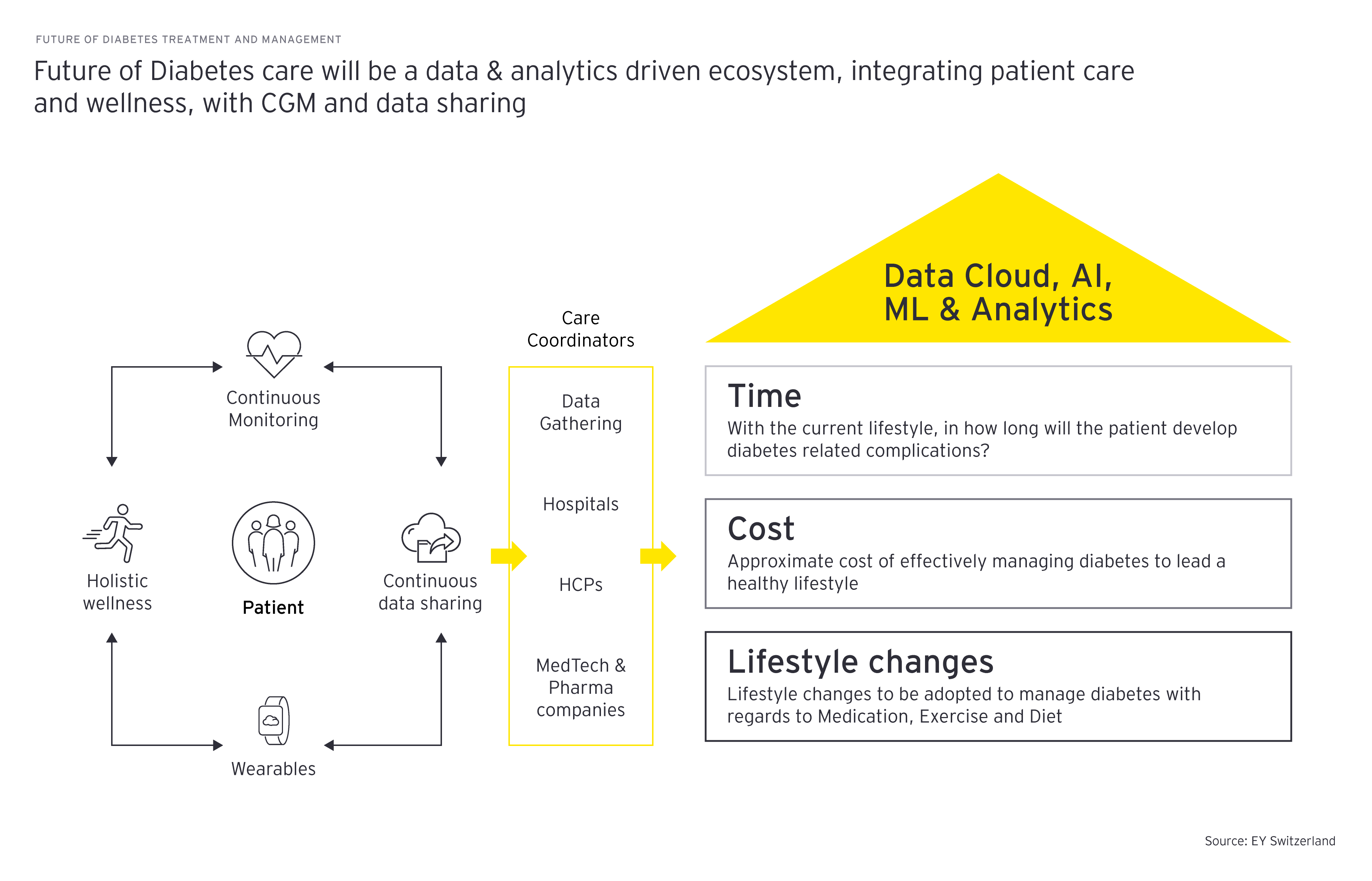 FUTURE OF DIABETES TREATMENT AND MANAGEMENT

Future of Diabetes care will be a data & analytics driven ecosystem, integrating patient care and wellness, with CGM and data sharing

Continuous Monitoring

Holistic wellness

Patient

Continuous data sharing

Wearables

Care Coordinators

Data Gathering

Hospitals

HCPs

MedTech & Pharma companies

Data Cloud, AI, ML & Analytics

Time
With the current lifestyle, in how long will the patient develop diabetes related complications?

Cost
Approximate cost of effectively managing diabetes to lead a healthy lifestyle

Lifestyle changes
Lifestyle changes to be adopted to manage diabetes with regards to Medication, Exercise and Diet

Source: EY Switzerland